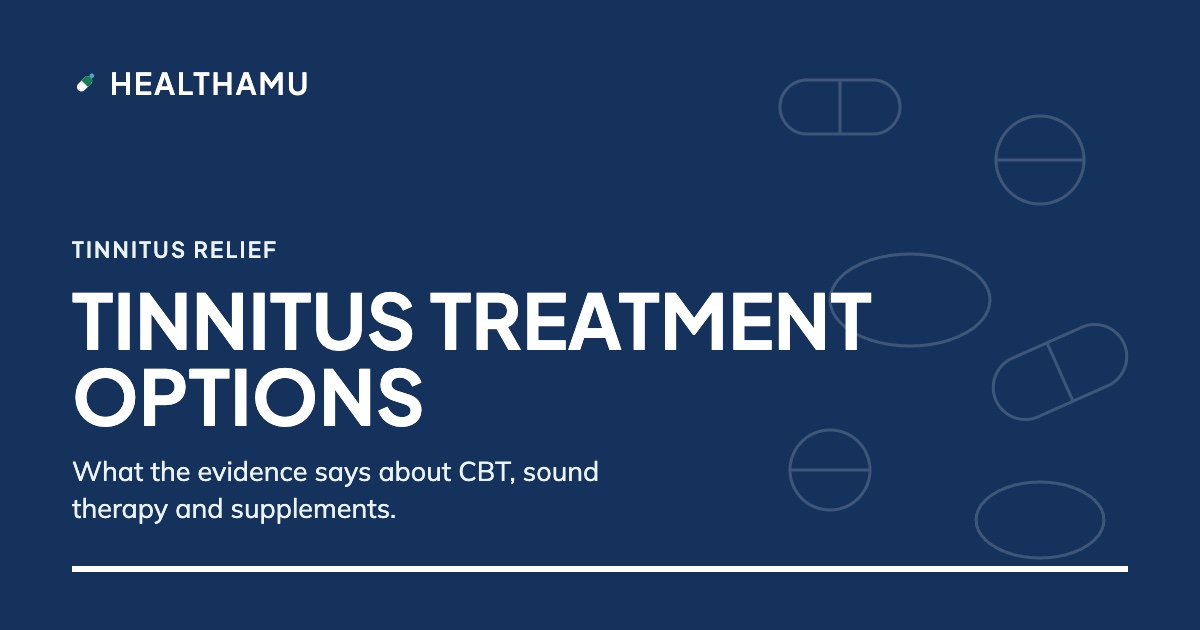 HEALTHAMU

TINNITUS RELIEF

TINNITUS TREATMENT OPTIONS

What the evidence says about CBT, sound therapy and supplements.